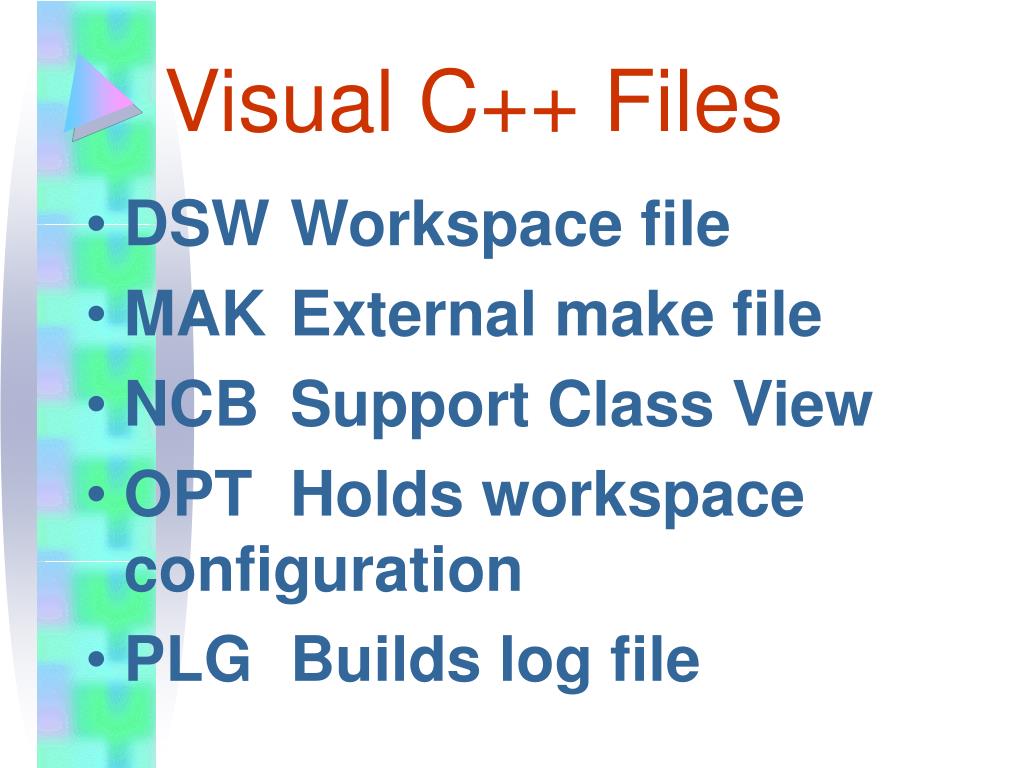 Visual C++ Files

• DSW Workspace file
• MAK External make file
• NCB Support Class View
• OPT Holds workspace configuration
• PLG Builds log file